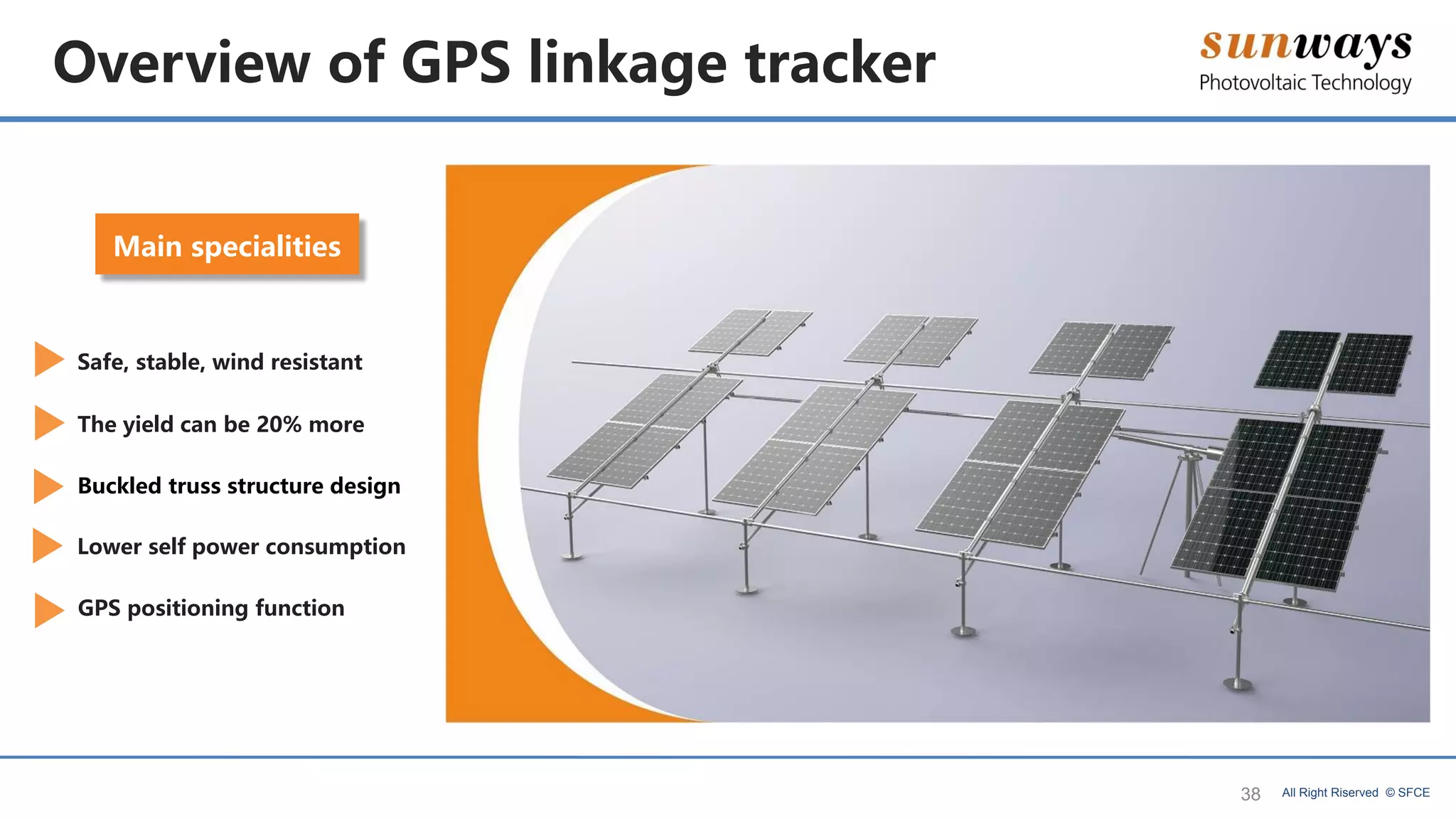 Overview of GPS linkage tracker

sunways
Photovoltaic Technology

Main specialities

Safe, stable, wind resistant

The yield can be 20% more

Buckled truss structure design

Lower self power consumption

GPS positioning function

38 All Right Riserved © SFCE